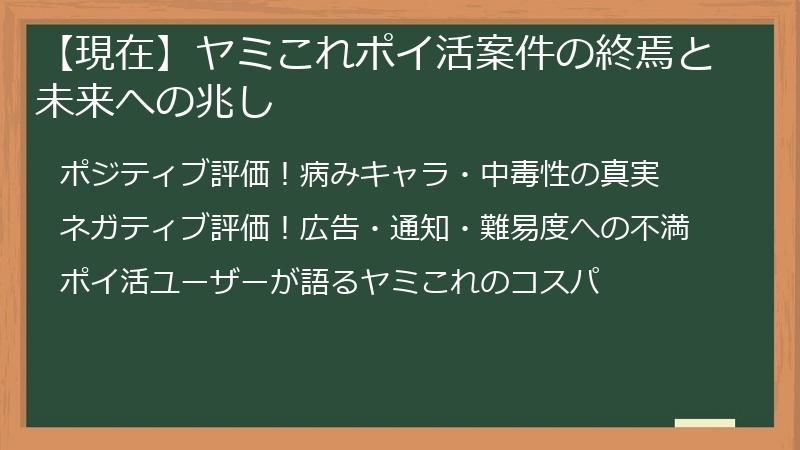 【現在】ヤミこれポイ活案件の終焉と未来への兆し

ポジティブ評価！病みキャラ・中毒性の真実

ネガティブ評価！広告・通知・難易度への不満

ポイ活ユーザーが語るヤミこれのコスパ